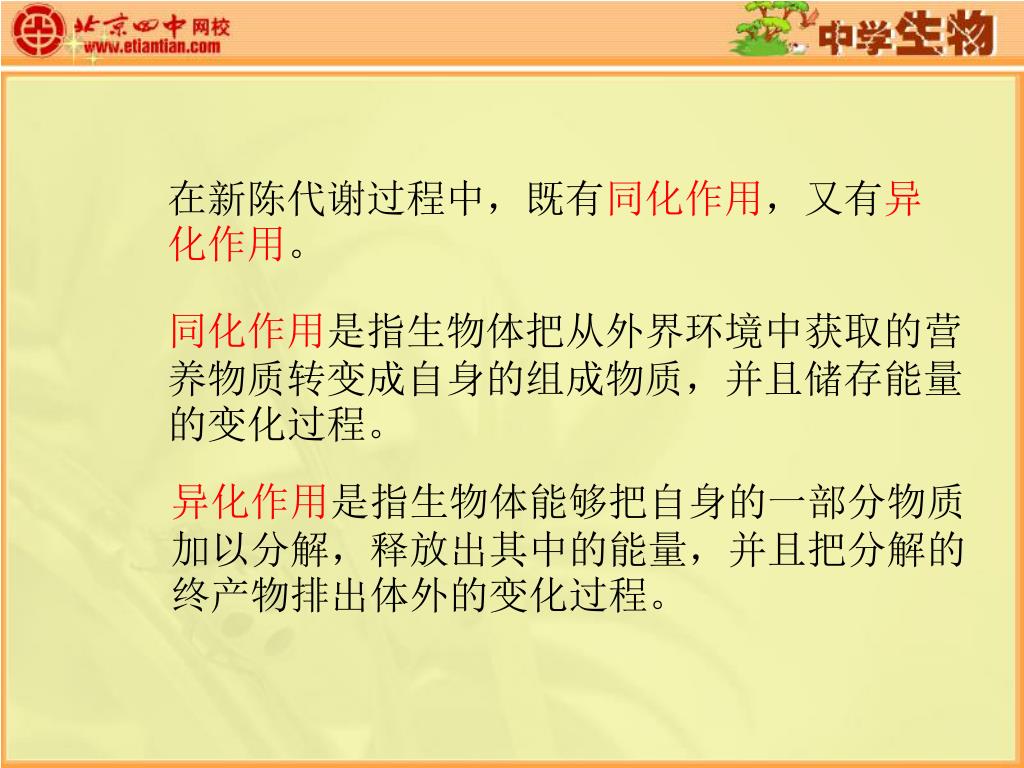 北京四中网校
www.etiantian.com

中学生物

在新陈代谢过程中，既有同化作用，又有异化作用。

同化作用是指生物体把从外界环境中获取的营养物质转变成自身的组成物质，并且储存能量的变化过程。

异化作用是指生物体能够把自身的一部分物质加以分解，释放出其中的能量，并且把分解的终产物排出体外的变化过程。